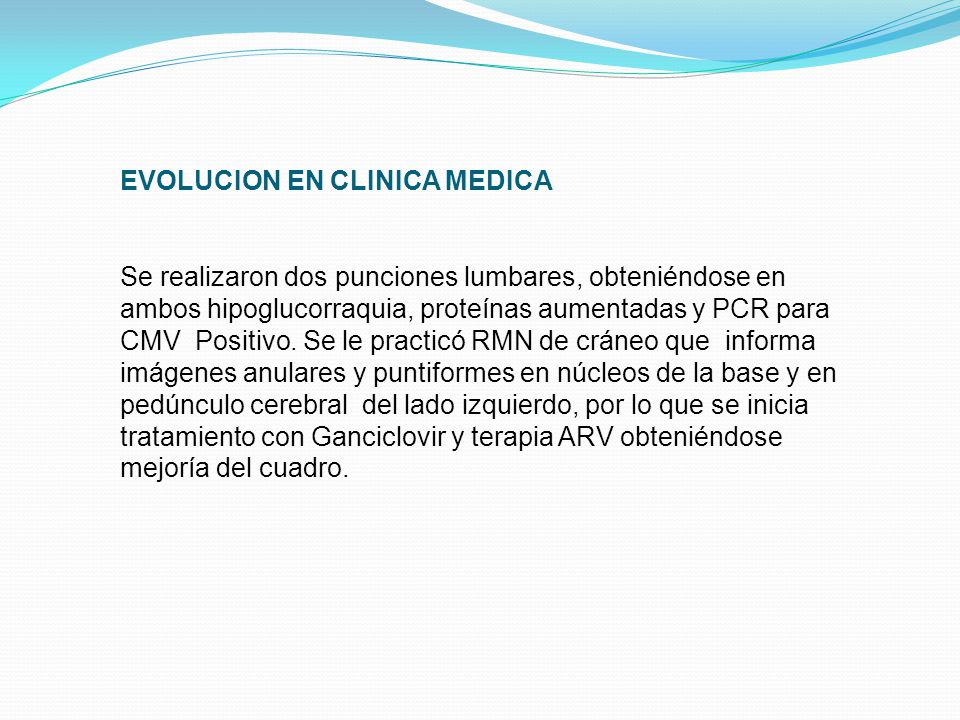 EVOLUCION EN CLINICA MEDICA

Se realizaron dos punciones lumbares, obteniéndose en ambos hipoglucorraquia, proteínas aumentadas y PCR para CMV Positivo. Se le practicó RMN de cráneo que informa imágenes anulares y puntiformes en núcleos de la base y en pedúnculo cerebral del lado izquierdo, por lo que se inicia tratamiento con Ganciclovir y terapia ARV obteniéndose mejoría del cuadro.